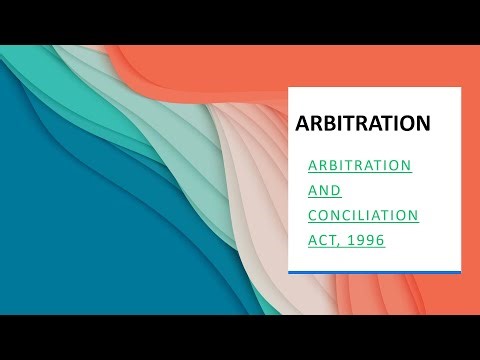 ARBITRATION

ARBITRATION AND CONCILIATION ACT, 1996